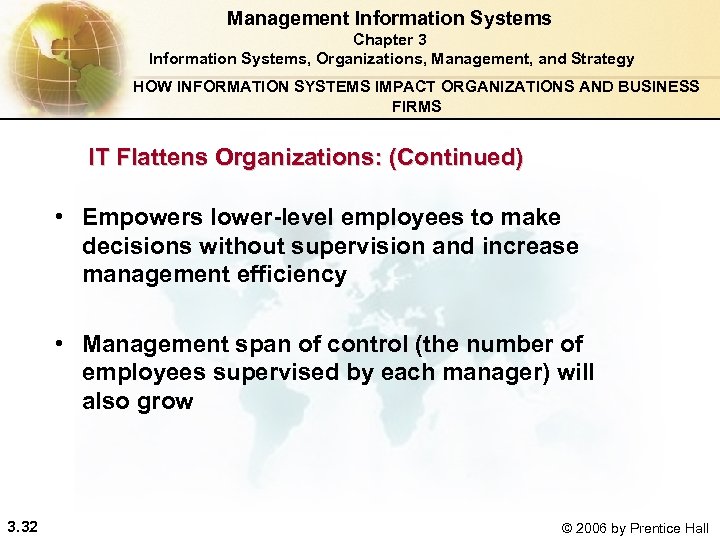 Management Information Systems
Chapter 3
Information Systems, Organizations, Management, and Strategy

HOW INFORMATION SYSTEMS IMPACT ORGANIZATIONS AND BUSINESS FIRMS

IT Flattens Organizations: (Continued)

• Empowers lower-level employees to make decisions without supervision and increase management efficiency

• Management span of control (the number of employees supervised by each manager) will also grow

3.32

© 2006 by Prentice Hall